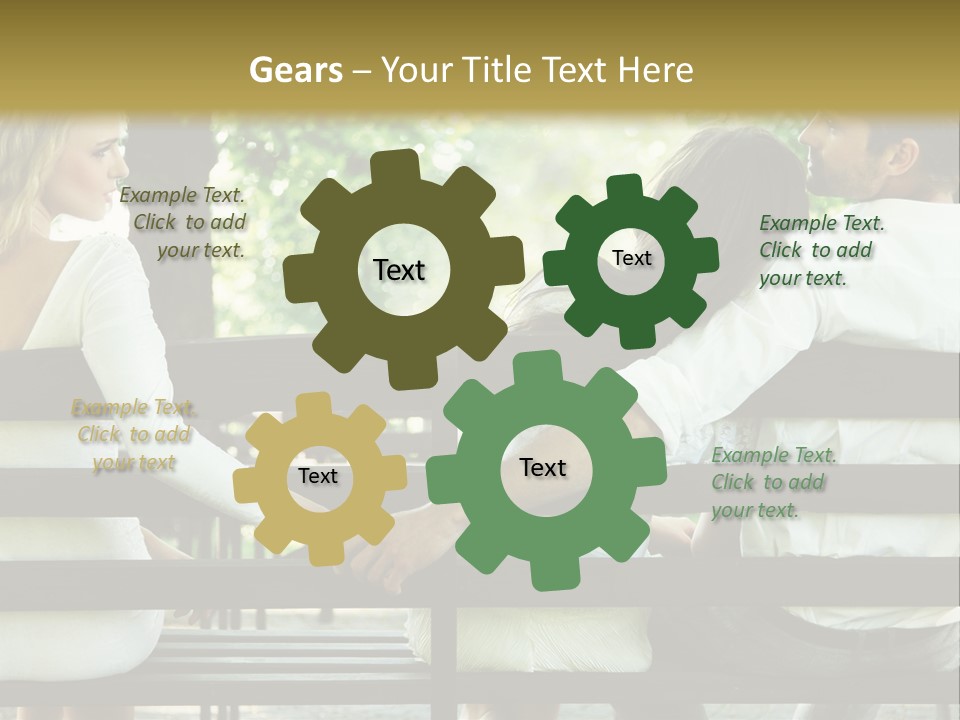 Gears – Your Title Text Here

Example Text. Click to add your text.

Text

Text

Example Text. Click to add your text.

Example Text. Click to add your text

Text

Text

Example Text. Click to add your text.